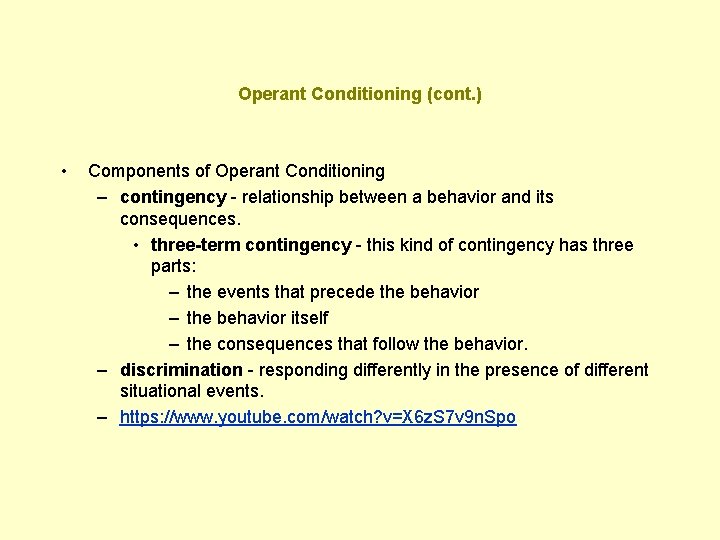 Operant Conditioning (cont.)

• Components of Operant Conditioning
– contingency - relationship between a behavior and its consequences.
• three-term contingency - this kind of contingency has three parts:
– the events that precede the behavior
– the behavior itself
– the consequences that follow the behavior.
– discrimination - responding differently in the presence of different situational events.
– https://www.youtube.com/watch?v=X6zS7v9nSpo